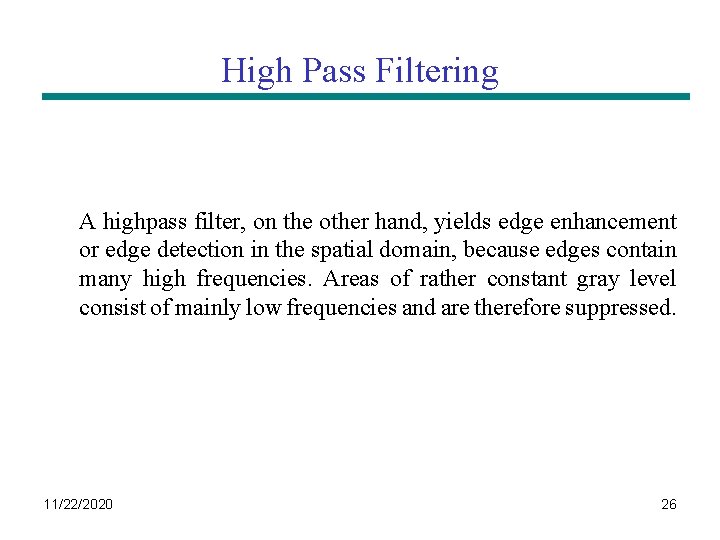 High Pass Filtering

A highpass filter, on the other hand, yields edge enhancement or edge detection in the spatial domain, because edges contain many high frequencies. Areas of rather constant gray level consist of mainly low frequencies and are therefore suppressed.

11/22/2020

26